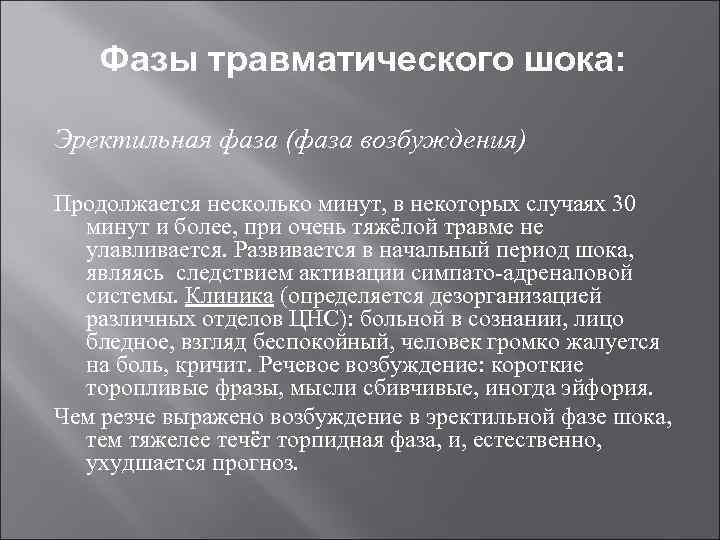 Фазы травматического шока:

Эректильная фаза (фаза возбуждения)

Продолжается несколько минут, в некоторых случаях 30 минут и более, при очень тяжёлой травме не улавливается. Развивается в начальный период шока, являясь следствием активации симпато-адреналовой системы. Клиника (определяется дезорганизацией различных отделов ЦНС): больной в сознании, лицо бледное, взгляд беспокойный, человек громко жалуется на боль, кричит. Речевое возбуждение: короткие торопливые фразы, мысли сбивчивые, иногда эйфория.

Чем резче выражено возбуждение в эректильной фазе шока, тем тяжелее течёт торпидная фаза, и, естественно, ухудшается прогноз.